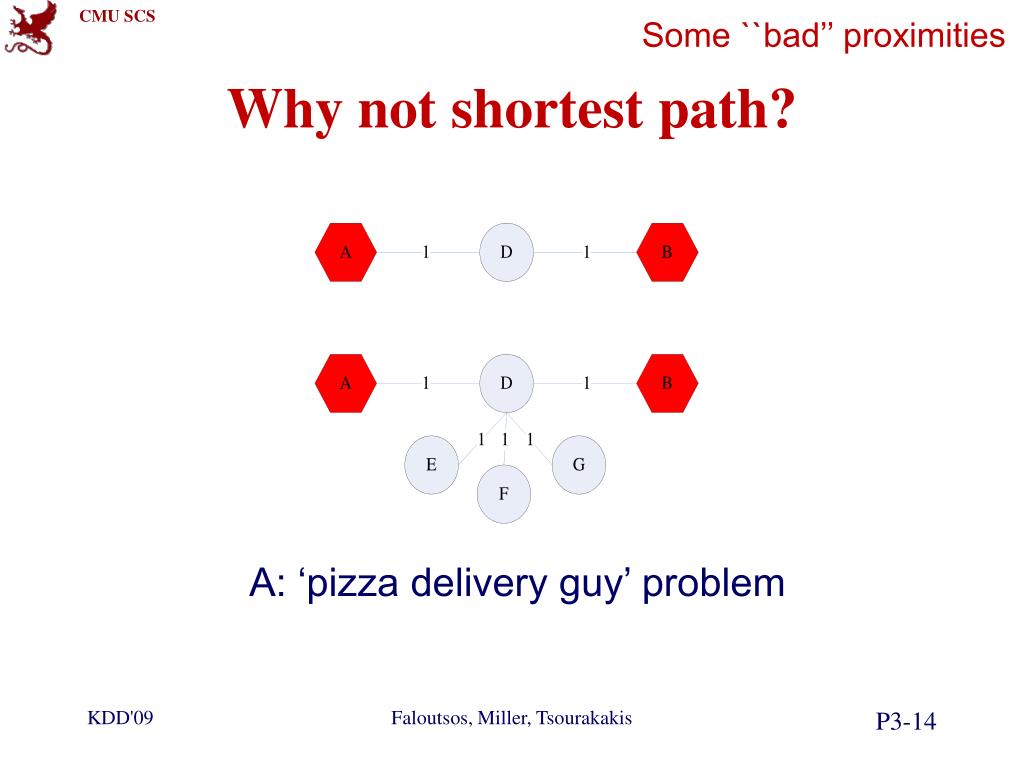 CMU SCS

Some ``bad'' proximities

Why not shortest path?

A 1 D 1 B

A 1 D 1 B

1 1 1

E G

F

A: ‘pizza delivery guy’ problem

KDD'09

Faloutsos, Miller, Tsourakakis

P3-14